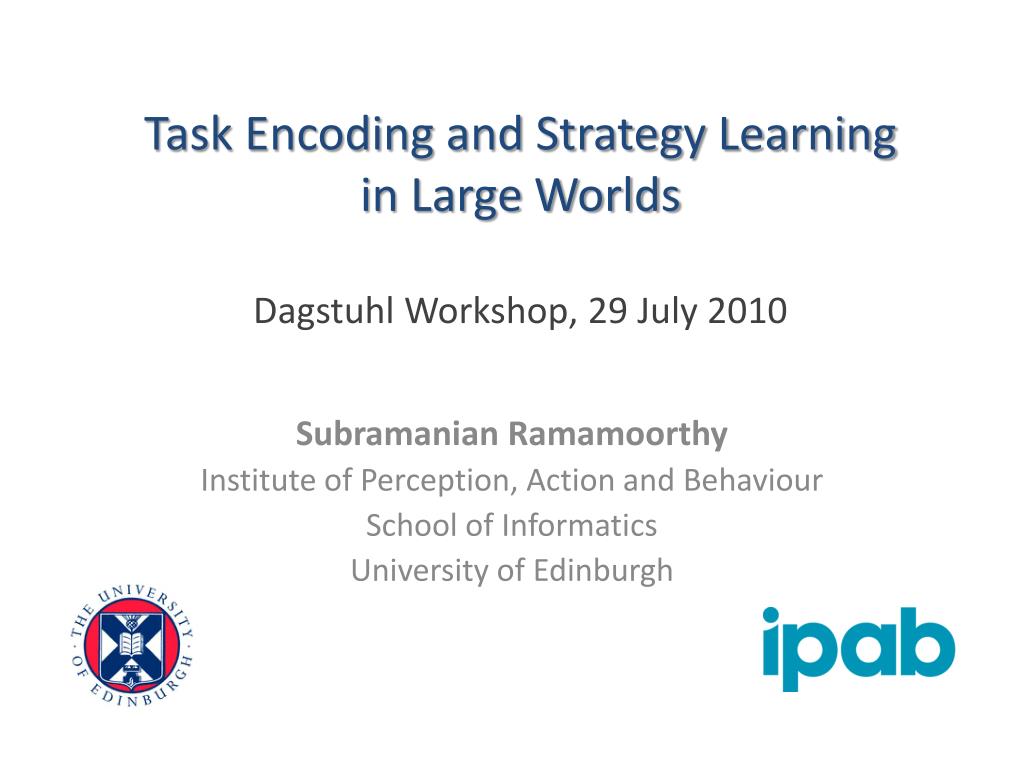 Task Encoding and Strategy Learning in Large Worlds

Dagstuhl Workshop, 29 July 2010

Subramanian Ramamoorthy
Institute of Perception, Action and Behaviour
School of Informatics
University of Edinburgh

THE UNIVERSITY OF EDINBURGH

ipab